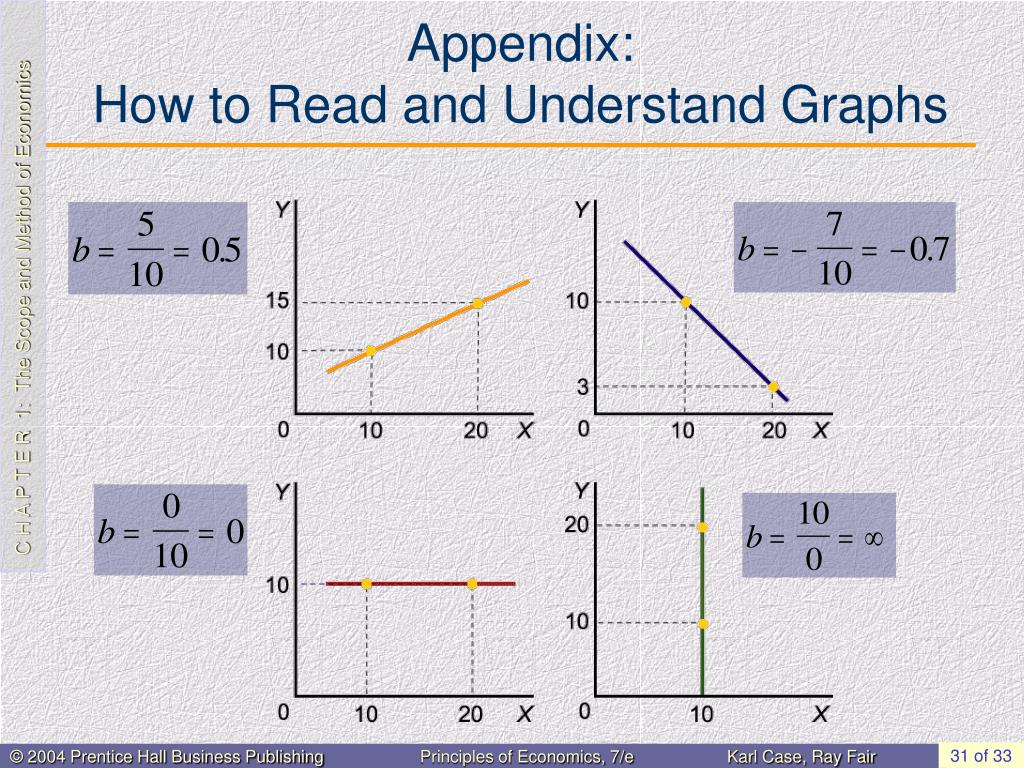 C H A P T E R 1: The Scope and Method of Economics

Appendix:
How to Read and Understand Graphs

$b = \frac{5}{10} = 0.5$

Y
15
10
0 10 20 X

Y
10
3
0 10 20 X

$b = -\frac{7}{10} = -0.7$

$b = \frac{0}{10} = 0$

Y
10
0 10 20 X

Y
20
10
0 10 X

$b = \frac{10}{0} = \infty$

© 2004 Prentice Hall Business Publishing Principles of Economics, 7/e Karl Case, Ray Fair 31 of 33